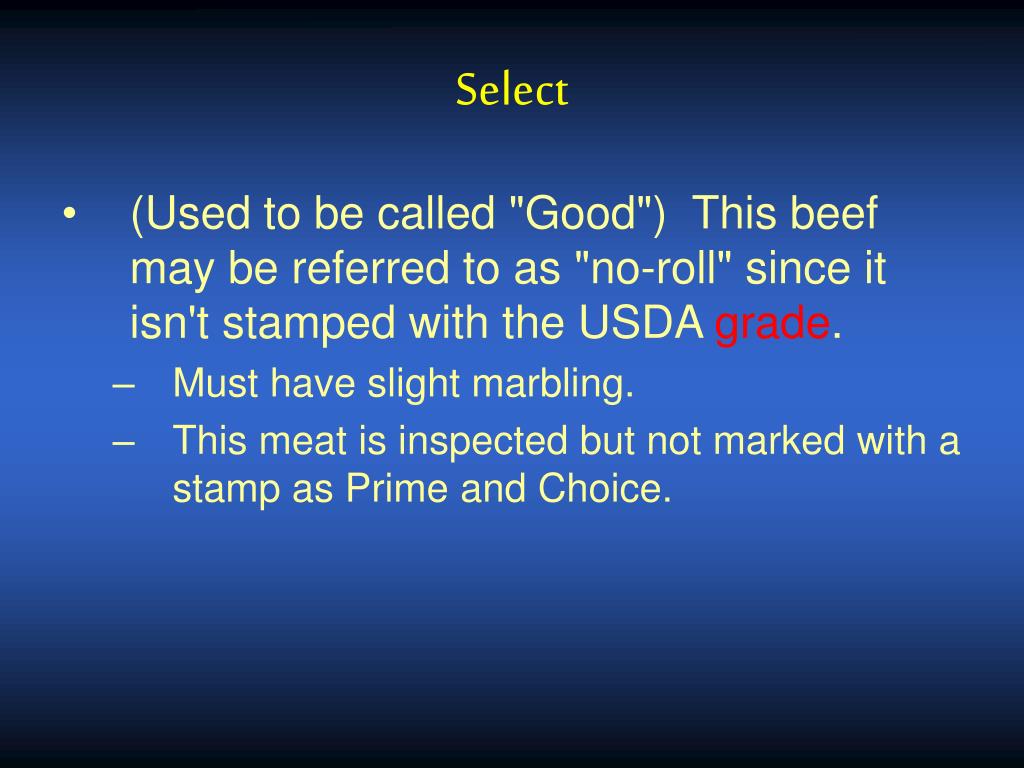 Select

• (Used to be called "Good") This beef may be referred to as "no-roll" since it isn't stamped with the USDA grade.

– Must have slight marbling.

– This meat is inspected but not marked with a stamp as Prime and Choice.